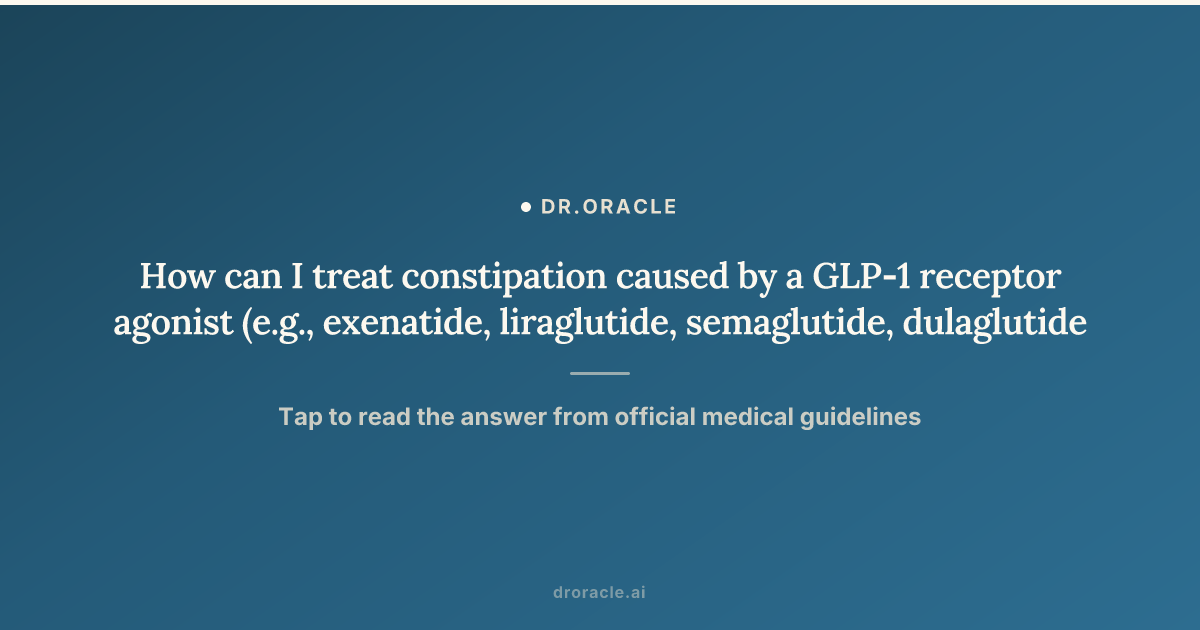 DR.ORACLE

How can I treat constipation caused by a GLP-1 receptor agonist (e.g., exenatide, liraglutide, semaglutide, dulaglutide

Tap to read the answer from official medical guidelines

droracle.ai